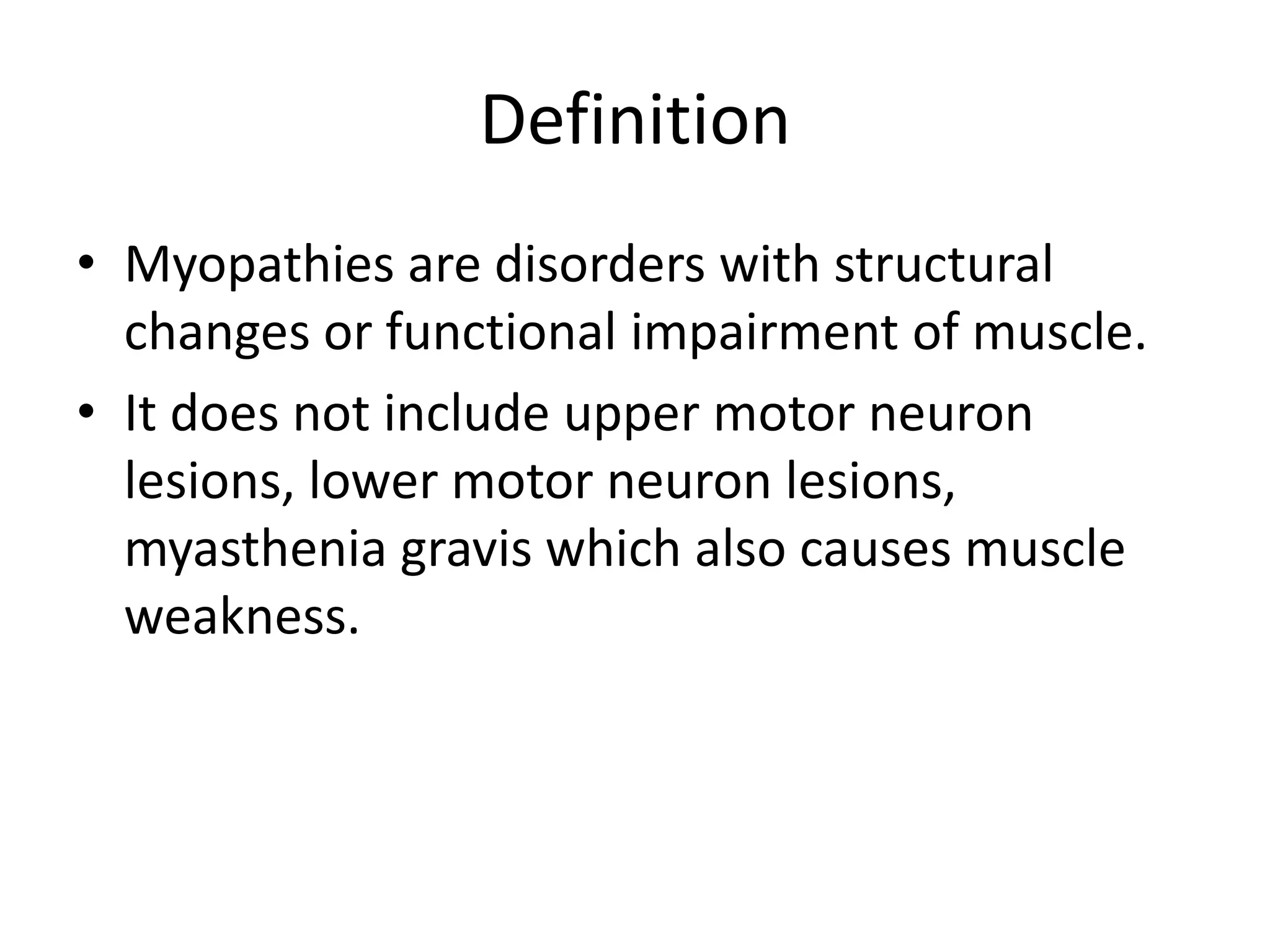 Definition

• Myopathies are disorders with structural changes or functional impairment of muscle.

• It does not include upper motor neuron lesions, lower motor neuron lesions, myasthenia gravis which also causes muscle weakness.